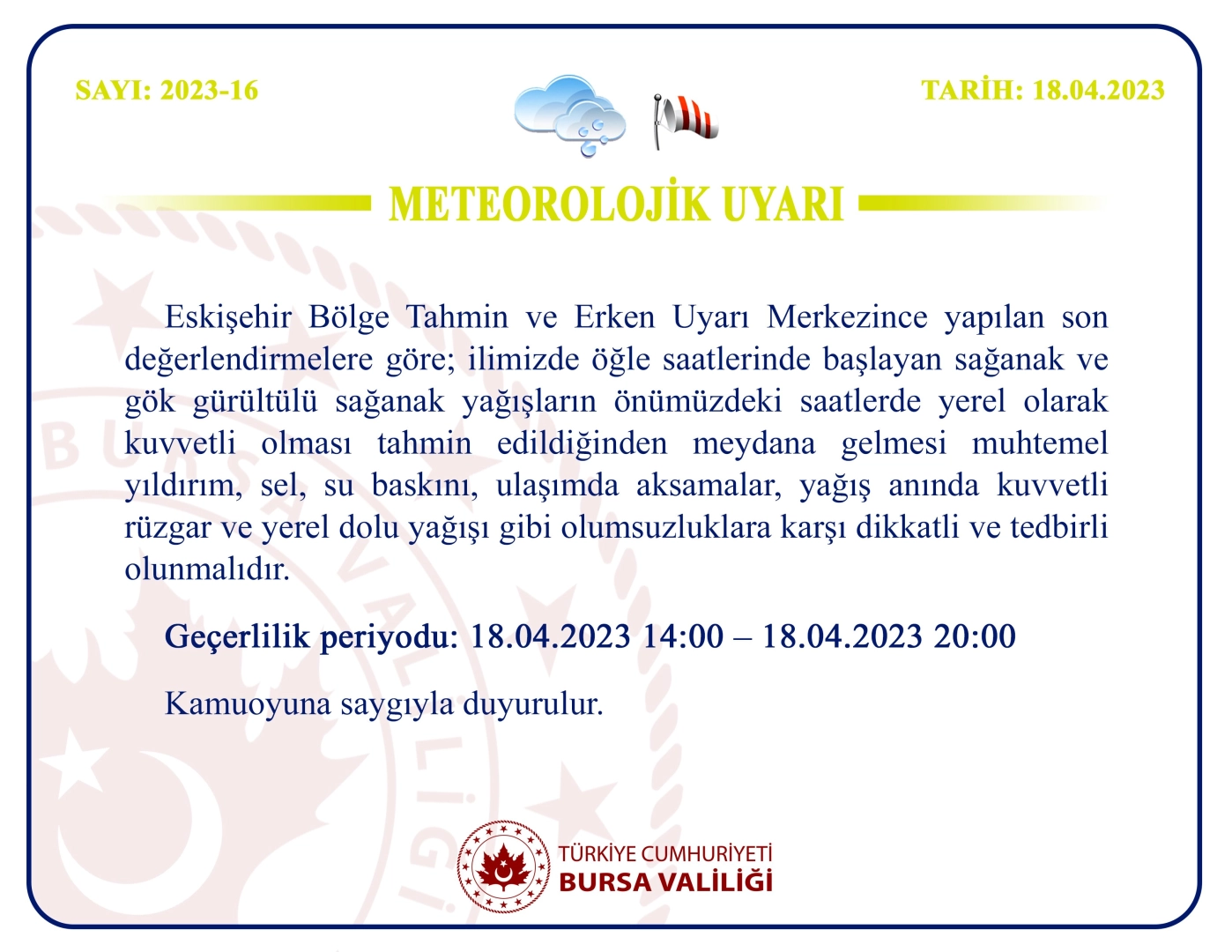 SAYI: 2023-16

TARİH: 18.04.2023

METEOROLOJİK UYARI

Eskişehir Bölge Tahmin ve Erken Uyarı Merkezince yapılan son değerlendirmelere göre; ilimizde öğle saatlerinde başlayan sağanak ve gök gürültülü sağanak yağışların önümüzdeki saatlerde yerel olarak kuvvetli olması tahmin edildiğinden meydana gelmesi muhtemel yıldırım, sel, su baskını, ulaşımda aksamalar, yağış anında kuvvetli rüzgar ve yerel dolu yağışı gibi olumsuzluklara karşı dikkatli ve tedbirli olunmalıdır.

Geçerlilik periyodu: 18.04.2023 14:00 – 18.04.2023 20:00

Kamuoyuna saygıyla duyurulur.

TÜRKİYE CUMHURİYETİ
BURSA VALİLİĞİ